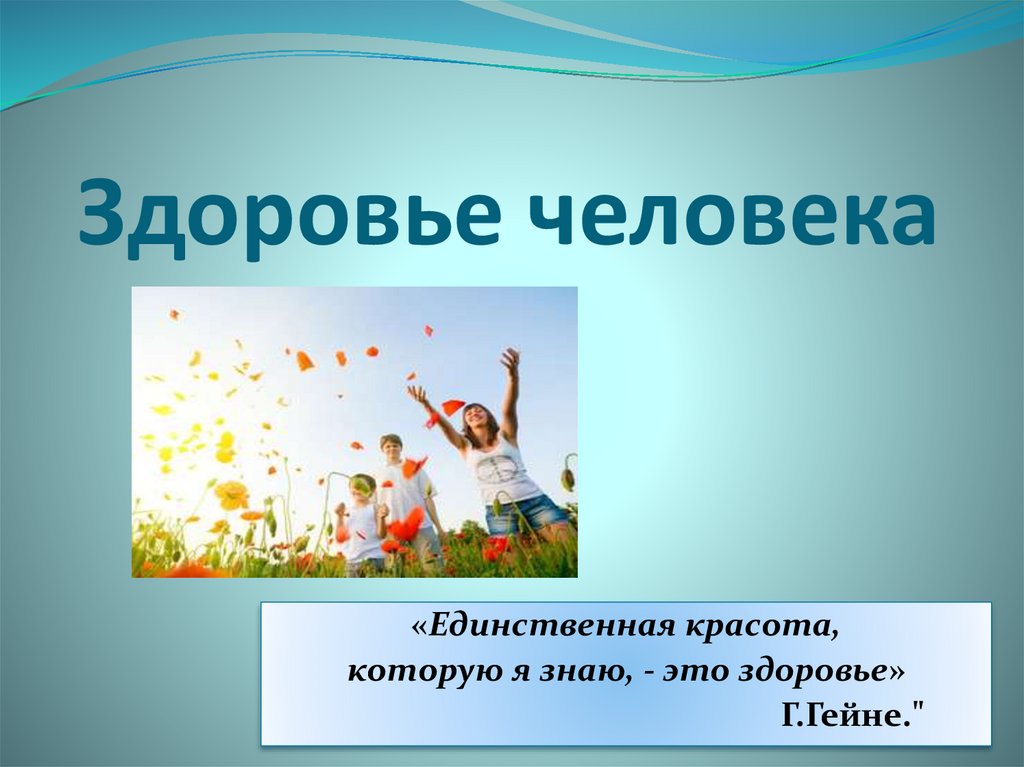 Здоровье человека

«Единственная красота, которую я знаю, - это здоровье»
Г.Гейне."